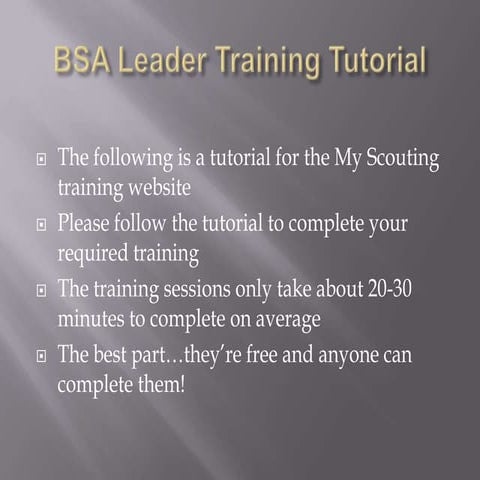 BSA Leader Training Tutorial

- The following is a tutorial for the My Scouting training website
- Please follow the tutorial to complete your required training
- The training sessions only take about 20-30 minutes to complete on average
- The best part…they’re free and anyone can complete them!